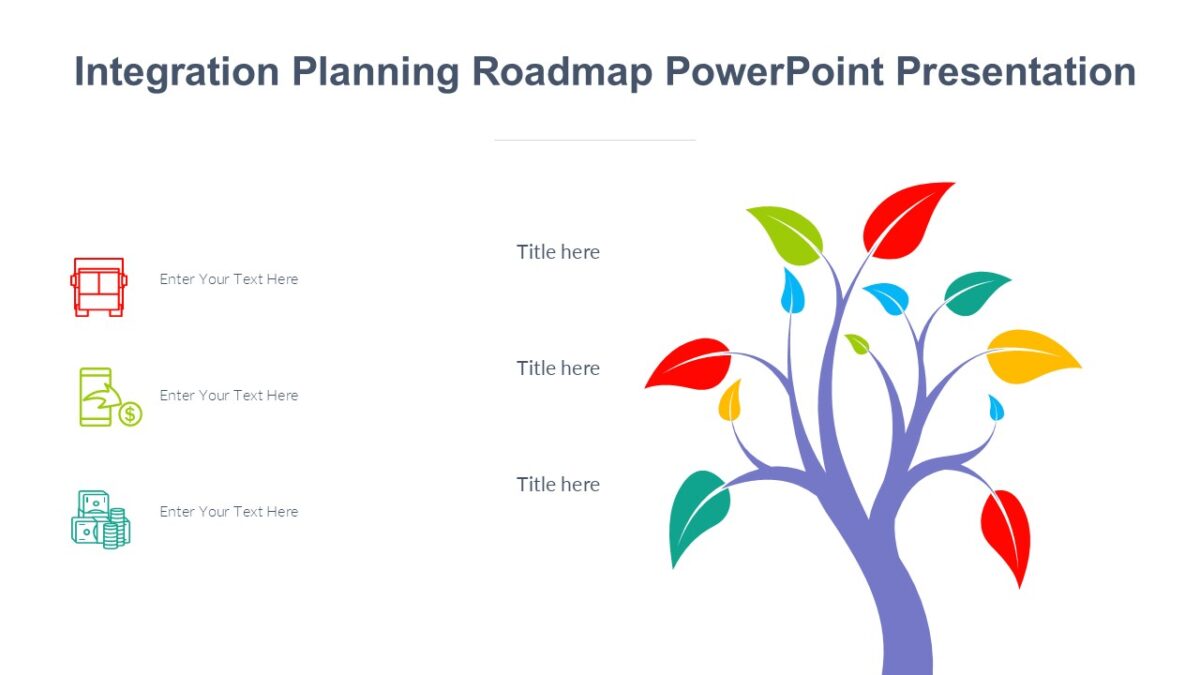 Integration Planning Roadmap PowerPoint Presentation

Enter Your Text Here

Enter Your Text Here

Enter Your Text Here

Title here

Title here

Title here